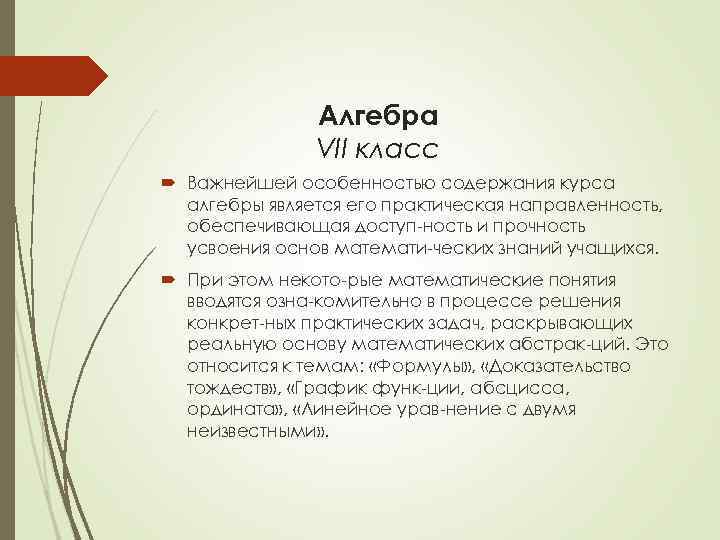 Алгебра
VII класс

Важнейшей особенностью содержания курса алгебры является его практическая направленность, обеспечивающая доступ-ность и прочность усвоения основ математи-ческих знаний учащихся.

При этом некото-рые математические понятия вводятся озна-комительно в процессе решения конкрет-ных практических задач, раскрывающих реальную основу математических абстрак-ций. Это относится к темам: «Формулы», «Доказательство тождеств», «График функ-ции, абсцисса, ордината», «Линейное урав-нение с двумя неизвестными».